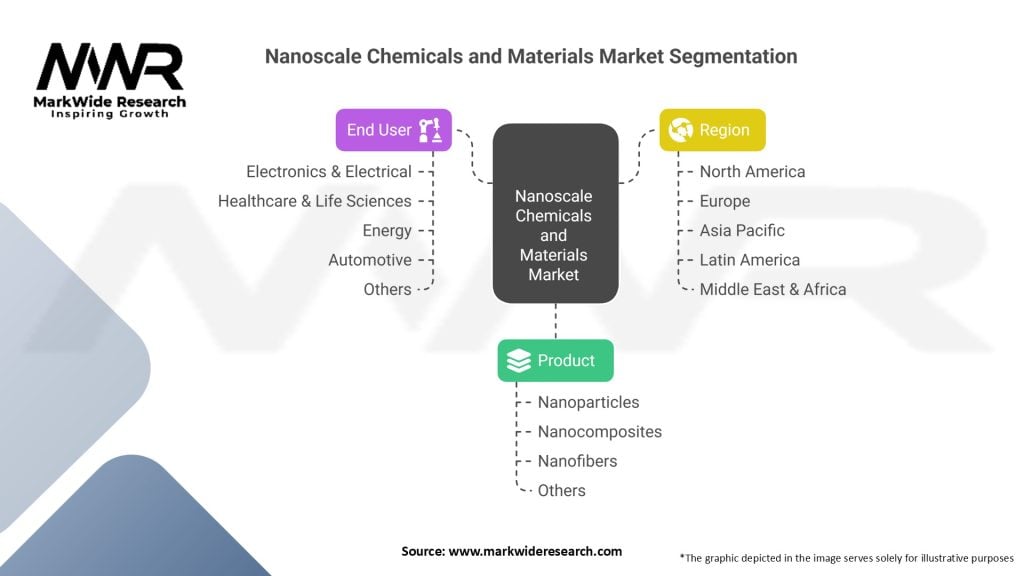 MWR
MarkWide Research
Inspiring Growth

Nanoscale Chemicals and Materials Market Segmentation

End User
Electronics & Electrical
Healthcare & Life Sciences
Energy
Automotive
Others

Nanoscale Chemicals and Materials Market

Region
North America
Europe
Asia Pacific
Latin America
Middle East & Africa

Product
Nanoparticles
Nanocomposites
Nanofibers
Others

Source: www.markwideresearch.com

*The graphic depicted in the image serves solely for illustrative purposes